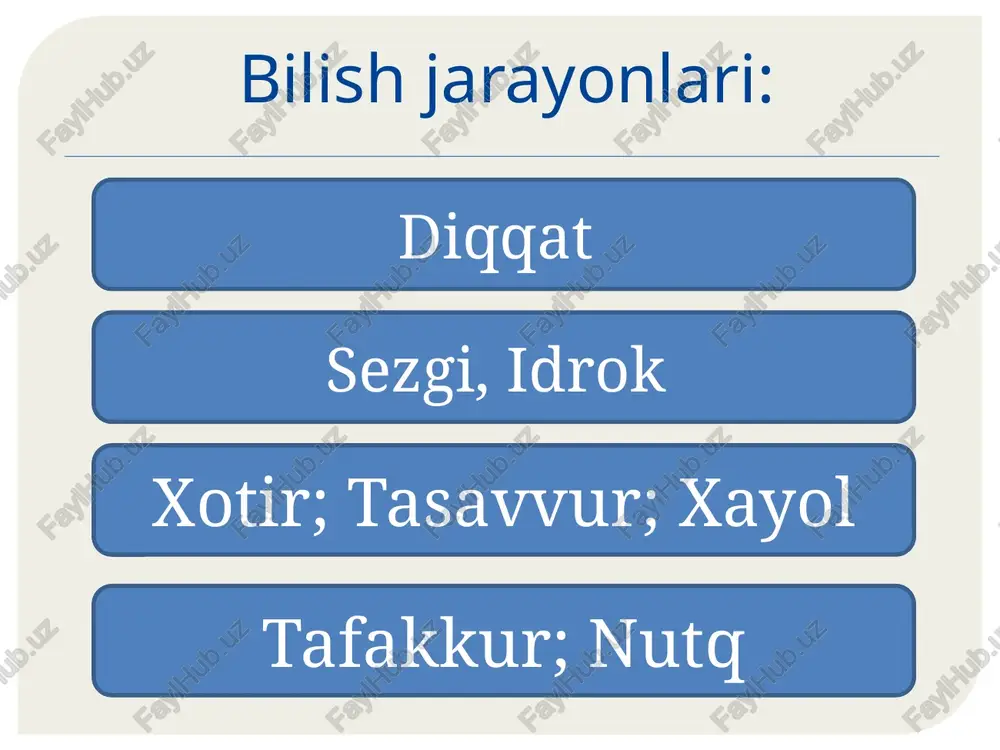 Bilish jarayonlari:

Diqqat

Sezgi, Idrok

Xotir; Tasavvur; Xayol

Tafakkur; Nutq

FaylHub.uz